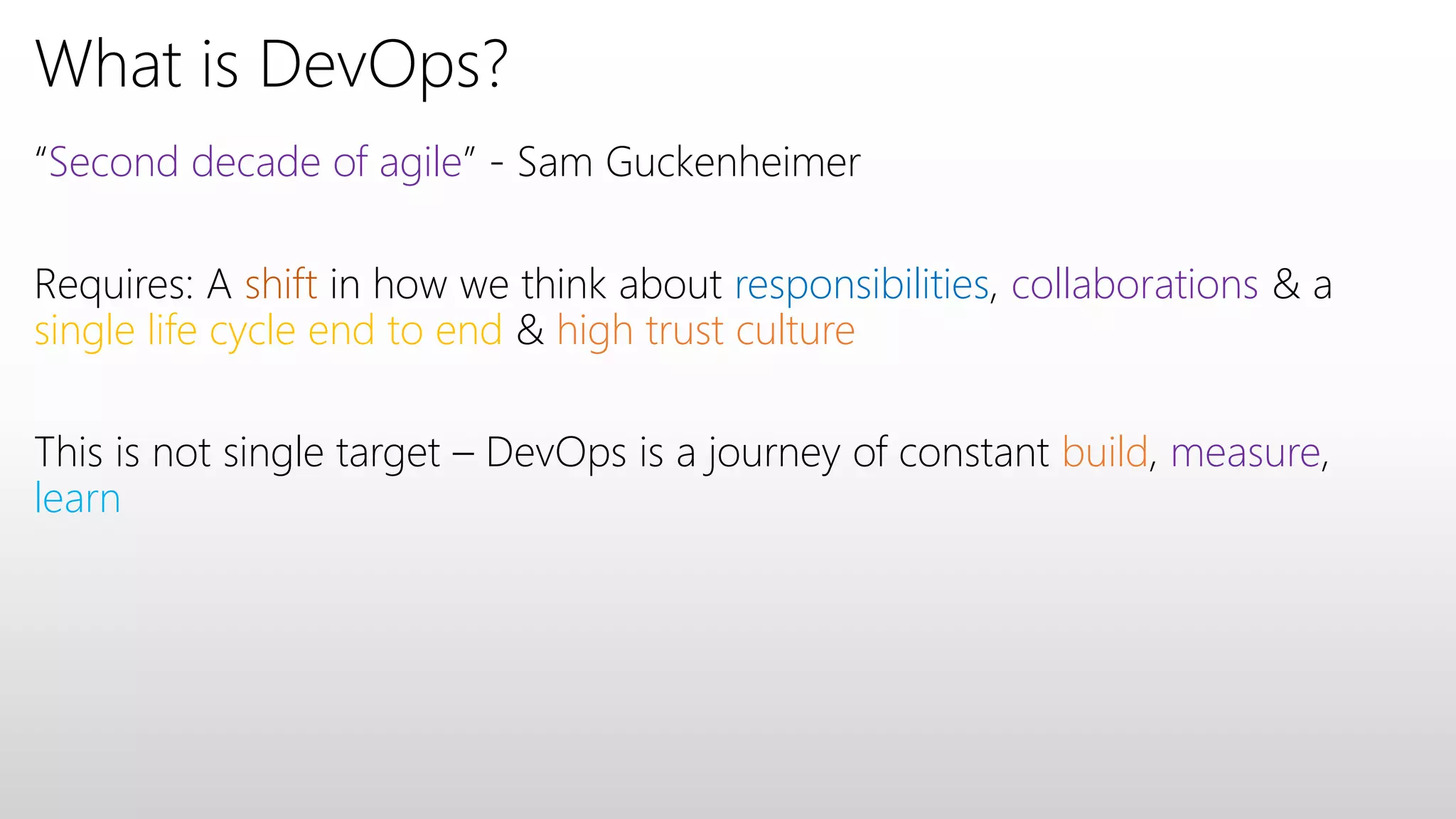 What is DevOps?

“Second decade of agile” - Sam Guckenheimer

Requires: A shift in how we think about responsibilities, collaborations & a single life cycle end to end & high trust culture

This is not single target – DevOps is a journey of constant build, measure, learn